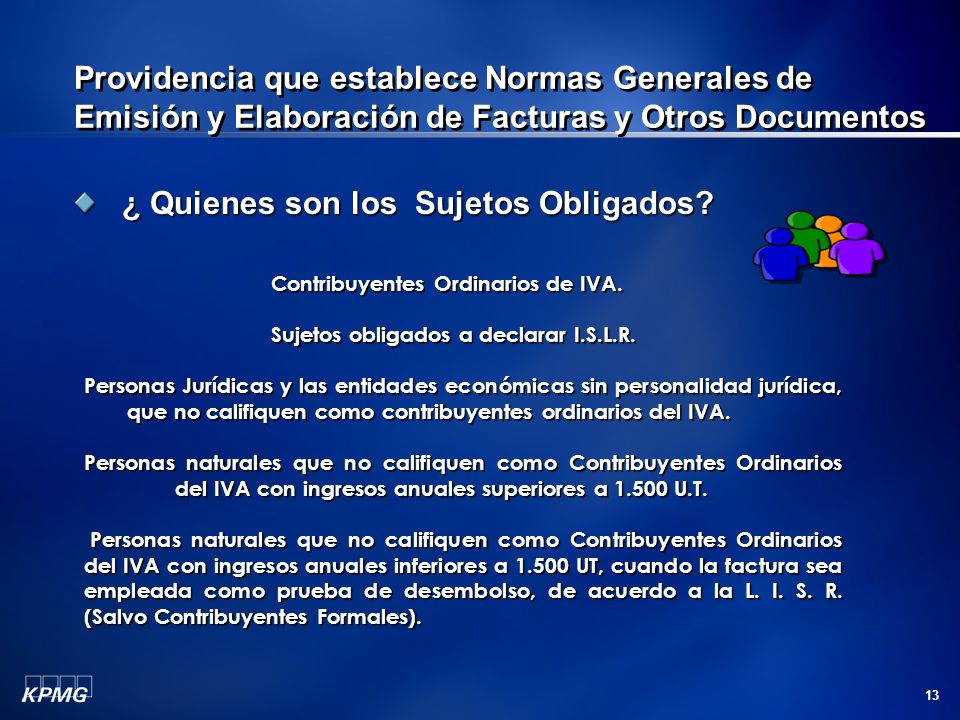 Providencia que establece Normas Generales de Emisión y Elaboración de Facturas y Otros Documentos

¿ Quienes son los Sujetos Obligados?

Contribuyentes Ordinarios de IVA.

Sujetos obligados a declarar I.S.L.R.

Personas Jurídicas y las entidades económicas sin personalidad jurídica, que no califiquen como contribuyentes ordinarios del IVA.

Personas naturales que no califiquen como Contribuyentes Ordinarios del IVA con ingresos anuales superiores a 1.500 U.T.

Personas naturales que no califiquen como Contribuyentes Ordinarios del IVA con ingresos anuales inferiores a 1.500 UT, cuando la factura sea empleada como prueba de desembolso, de acuerdo a la L. I. S. R. (Salvo Contribuyentes Formales).

KPMG

13